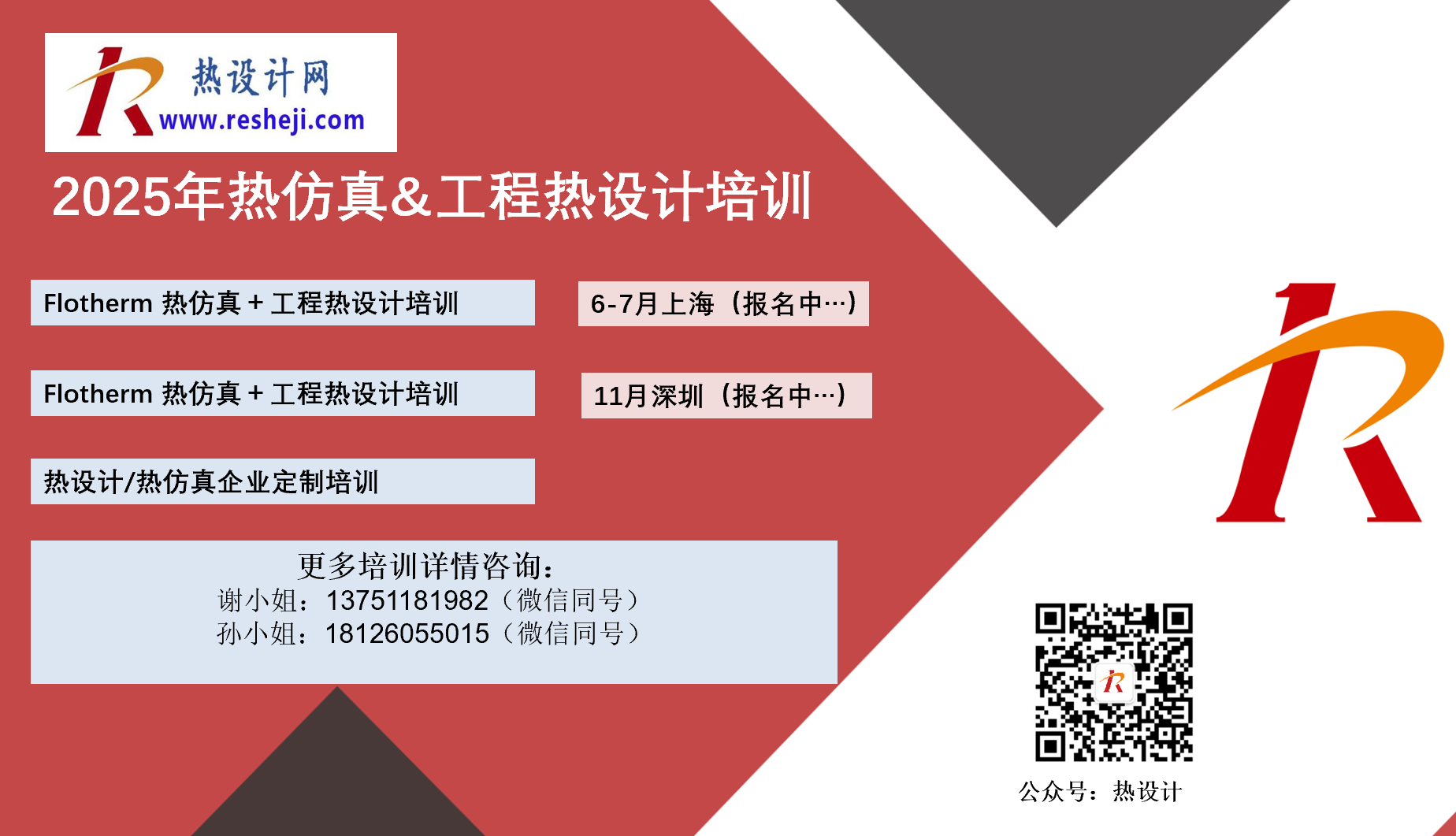 热设计网
www.resheji.com

2025年热仿真&工程热设计培训

Flotherm 热仿真 + 工程热设计培训

6-7月上海（报名中…）

Flotherm 热仿真 + 工程热设计培训

11月深圳（报名中…）

热设计/热仿真企业定制培训

更多培训详情咨询：
谢小姐：13751181982（微信同号）
孙小姐：18126055015（微信同号）

公众号：热设计